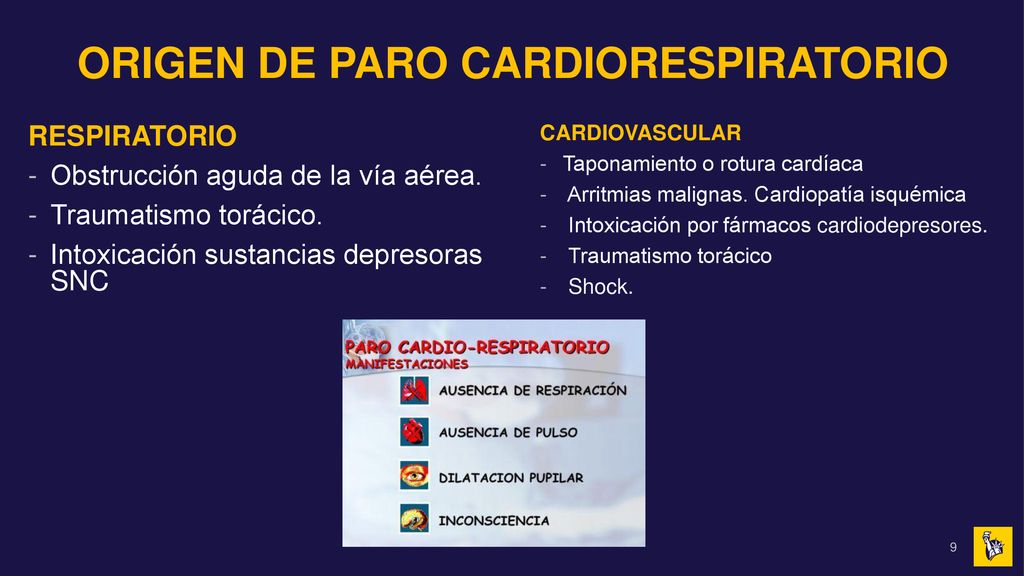 ORIGEN DE PARO CARDIORESPIRATORIO

RESPIRATORIO
- Obstrucción aguda de la vía aérea.
- Traumatismo torácico.
- Intoxicación sustancias depresoras SNC

CARDIOVASCULAR
- Taponamiento o rotura cardíaca
- Arritmias malignas. Cardiopatía isquémica
- Intoxicación por fármacos cardiodepresores.
- Traumatismo torácico
- Shock.

PARO CARDIO-RESPIRATORIO
MANIFESTACIONES
AUSENCIA DE RESPIRACIÓN
AUSENCIA DE PULSO
DILATACION PUPILAR
INCONSCIENCIA

9